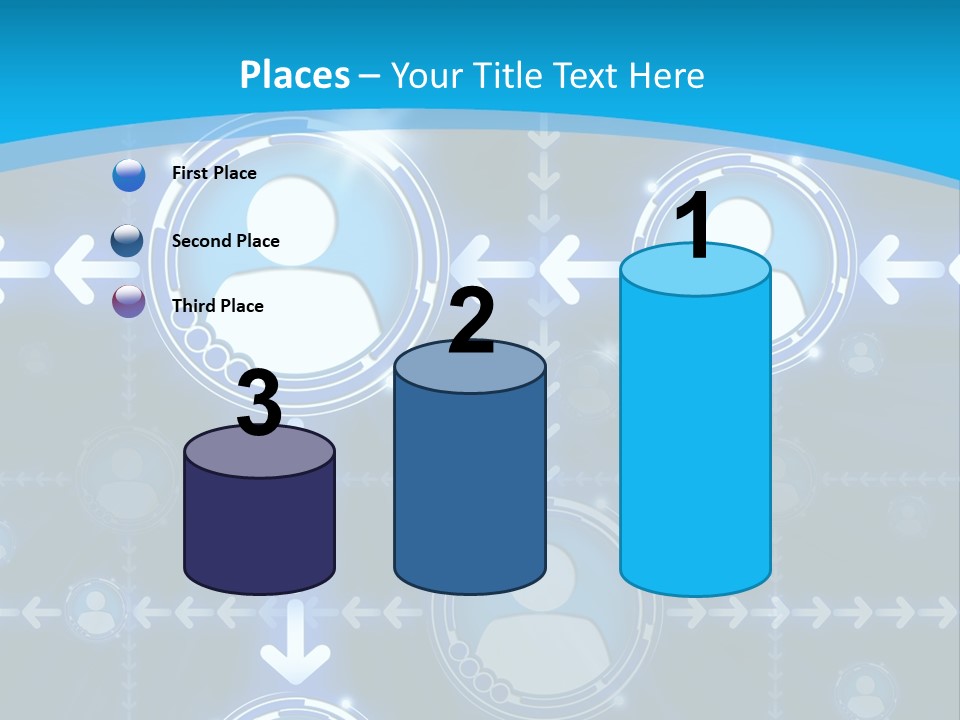 Places – Your Title Text Here

First Place

Second Place

Third Place

3

2

1